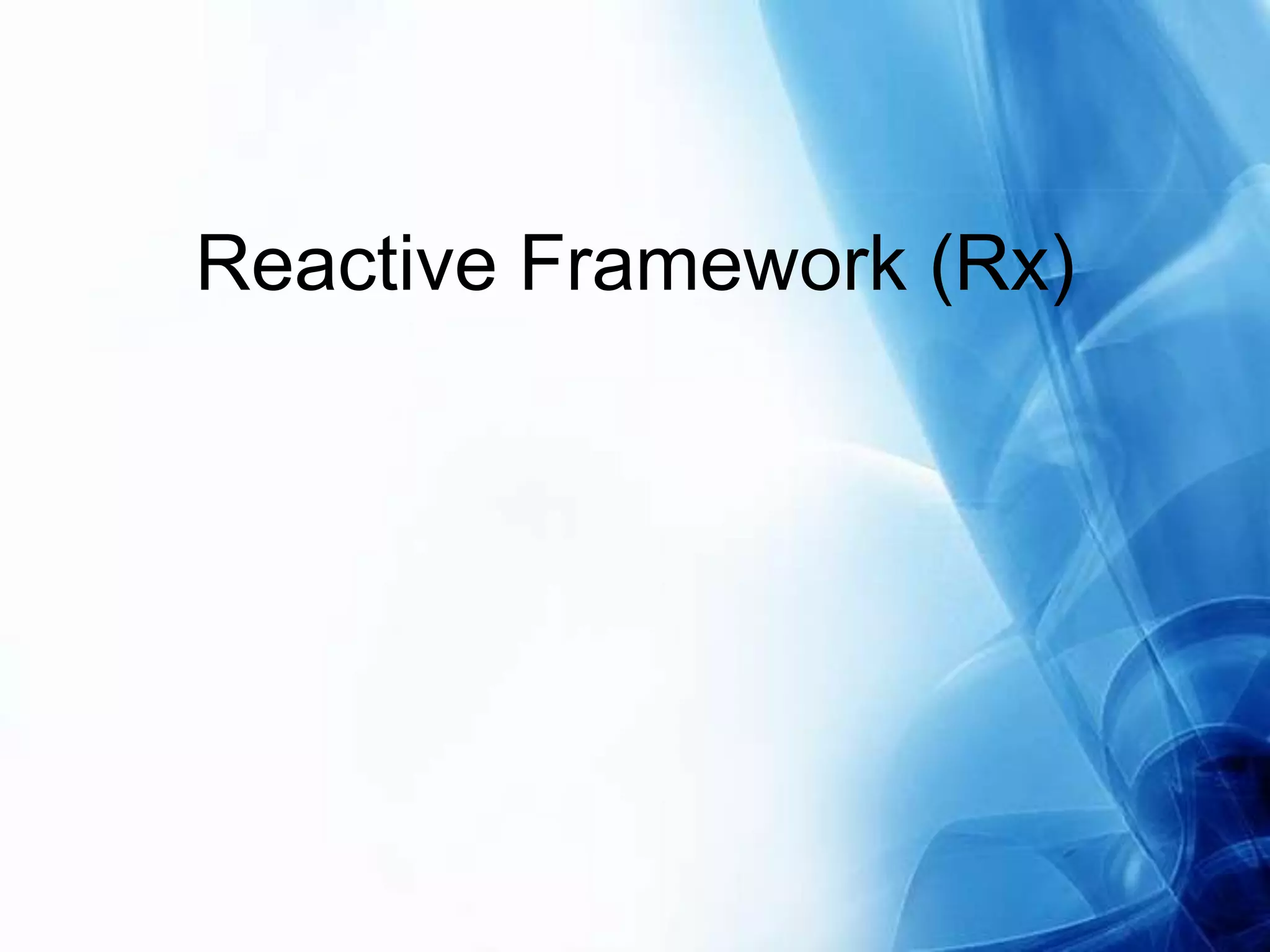 Reactive Framework (Rx)